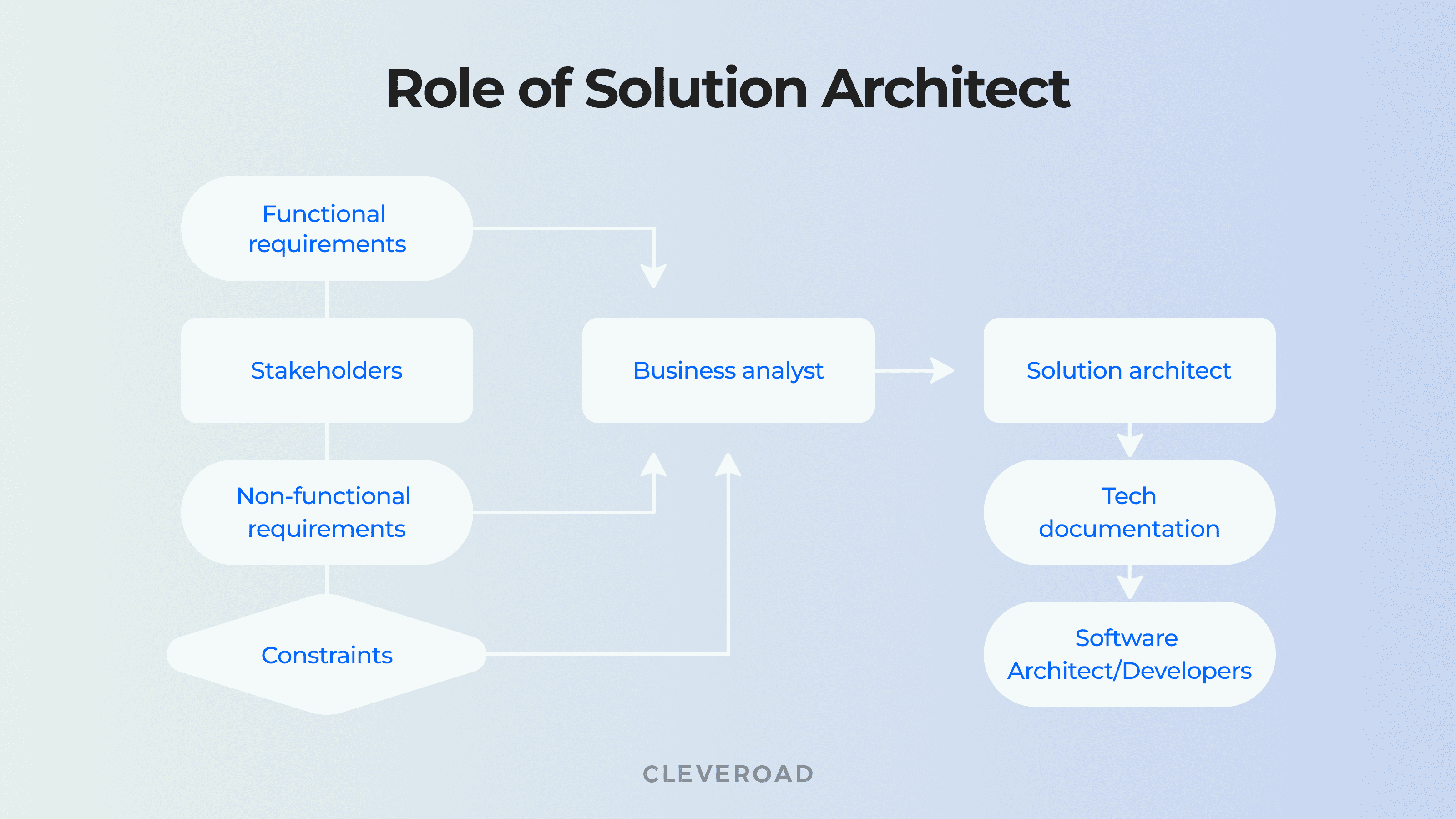 Role of Solution Architect

Functional requirements

Stakeholders

Non-functional requirements

Constraints

Business analyst

Solution architect

Tech documentation

Software Architect/Developers

CLEVEROAD